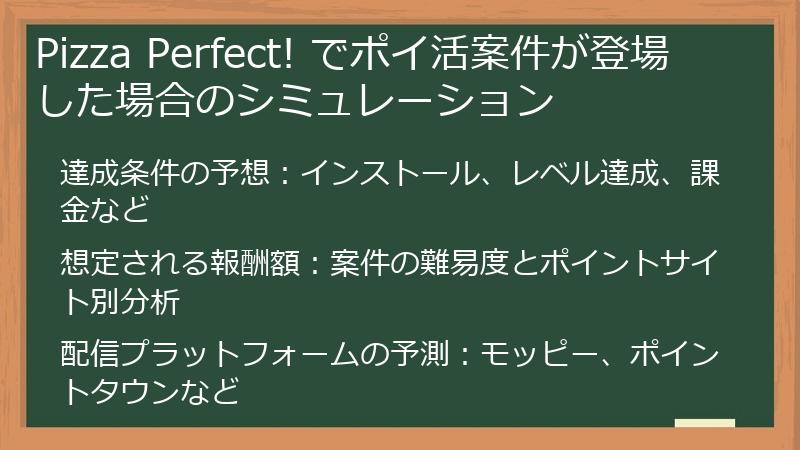 Pizza Perfect! でポイ活案件が登場した場合のシミュレーション

達成条件の予想：インストール、レベル達成、課金など

想定される報酬額：案件の難易度とポイントサイト別分析

配信プラットフォームの予測：モッピー、ポイントタウンなど